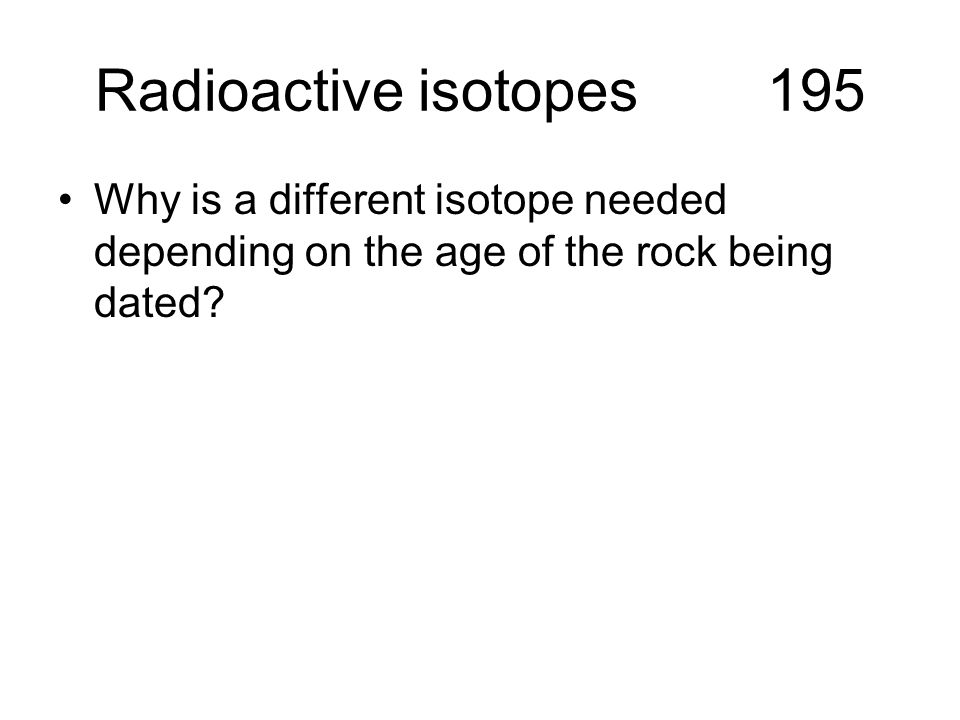 Radioactive isotopes 195

• Why is a different isotope needed depending on the age of the rock being dated?